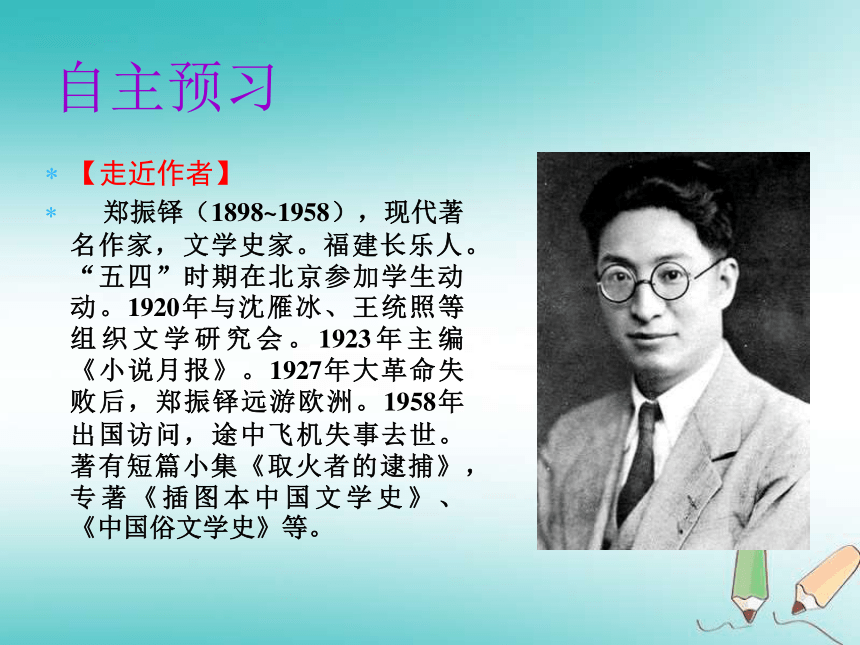 自主预习

* 【走近作者】
* 郑振铎（1898~1958），现代著名作家，文学史家。福建长乐人。“五四”时期在北京参加学生动动。1920年与沈雁冰、王统照等组织文学研究会。1923年主编《小说月报》。1927年大革命失败后，郑振铎远游欧洲。1958年出国访问，途中飞机失事去世。著有短篇小集《取火者的逮捕》，专著《插图本中国文学史》、《中国俗文学史》等。